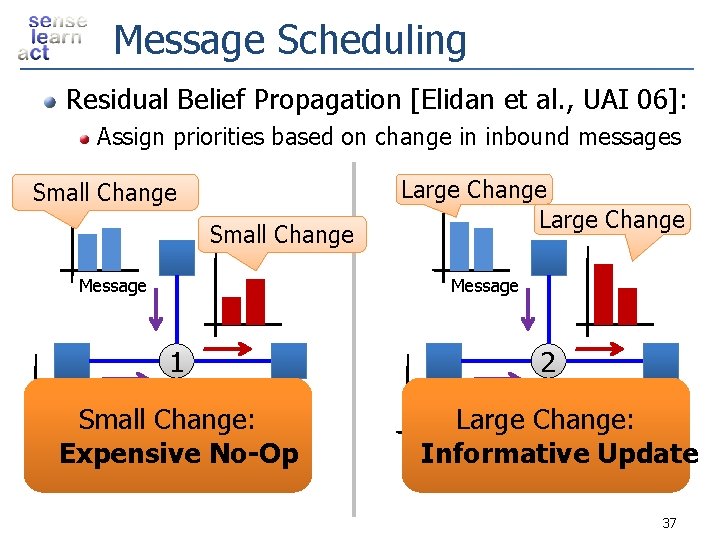 sense
learn
act

Message Scheduling

Residual Belief Propagation [Elidan et al., UAI 06]:

Assign priorities based on change in inbound messages

Small Change

Small Change

Message

1

Small Change:
**Expensive No-Op**

Large Change

Large Change

Message

2

Large Change:
**Informative Update**

37